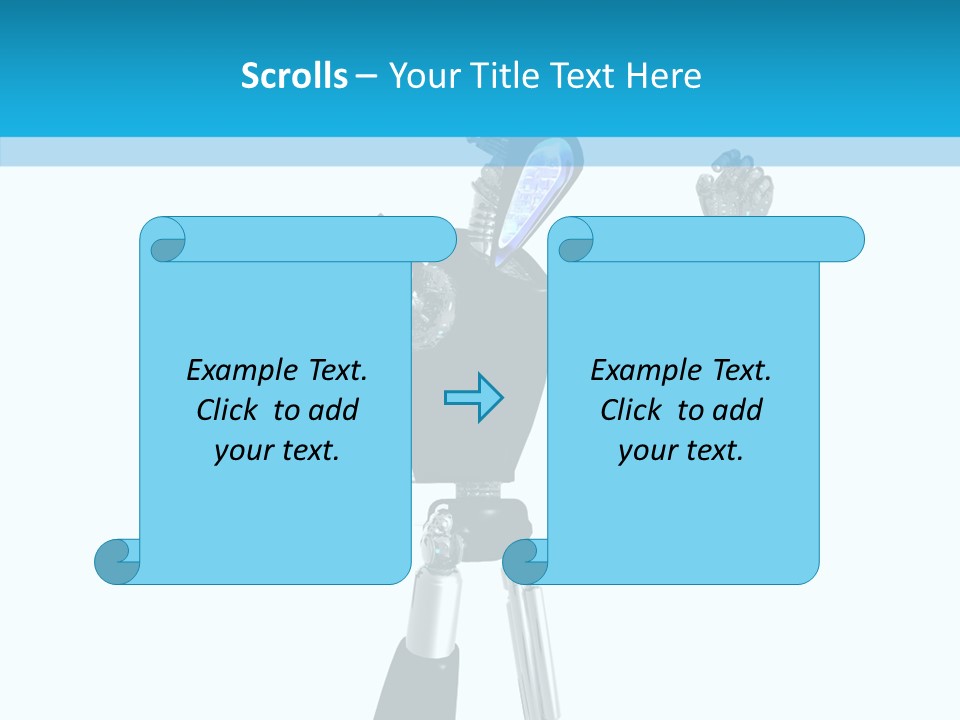 Scrolls – Your Title Text Here

Example Text. Click to add your text.

Example Text. Click to add your text.